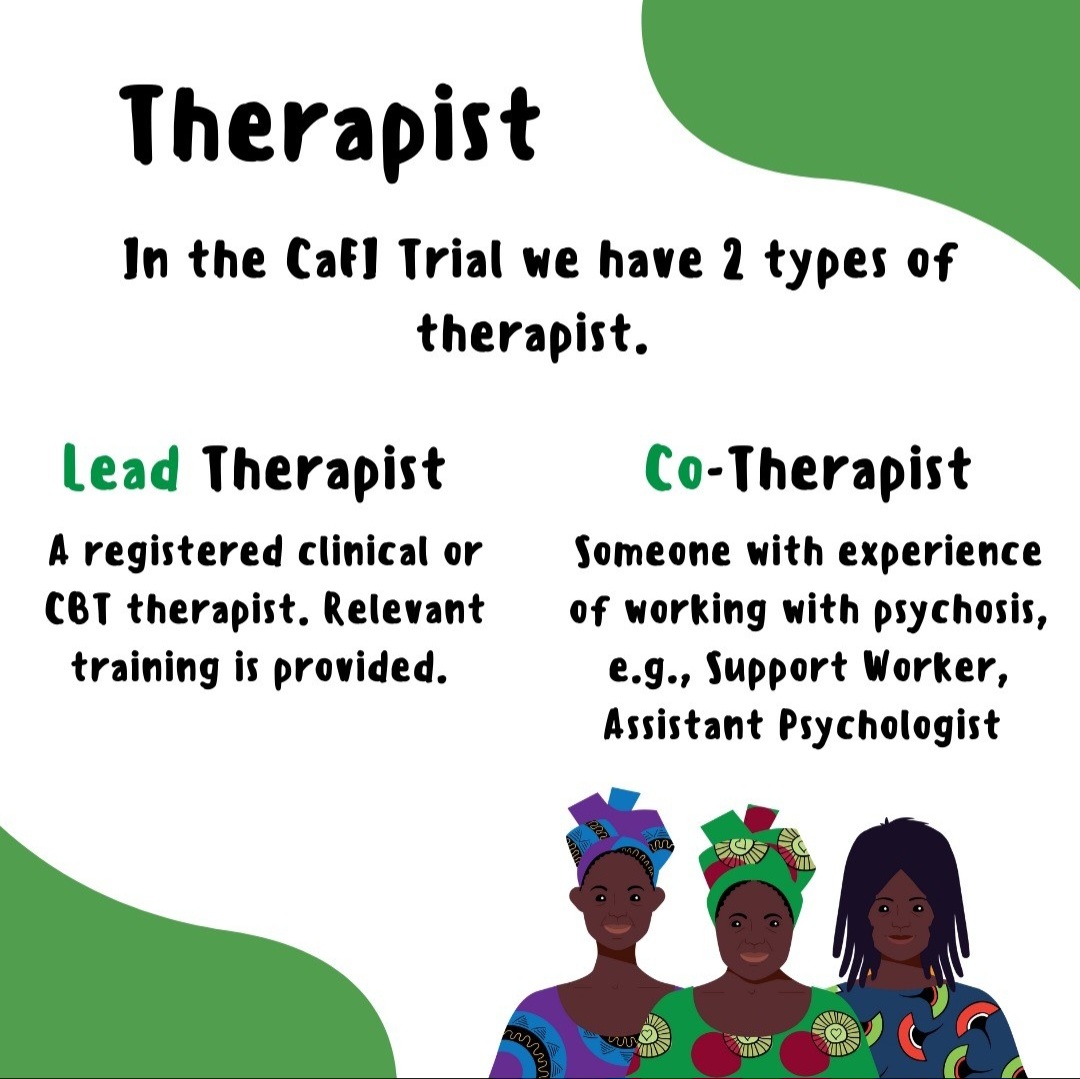 Therapist

In the CaFI Trial we have 2 types of therapist.

Lead Therapist

A registered clinical or CBT therapist. Relevant training is provided.

Co-Therapist

Someone with experience of working with psychosis, e.g., Support Worker, Assistant Psychologist